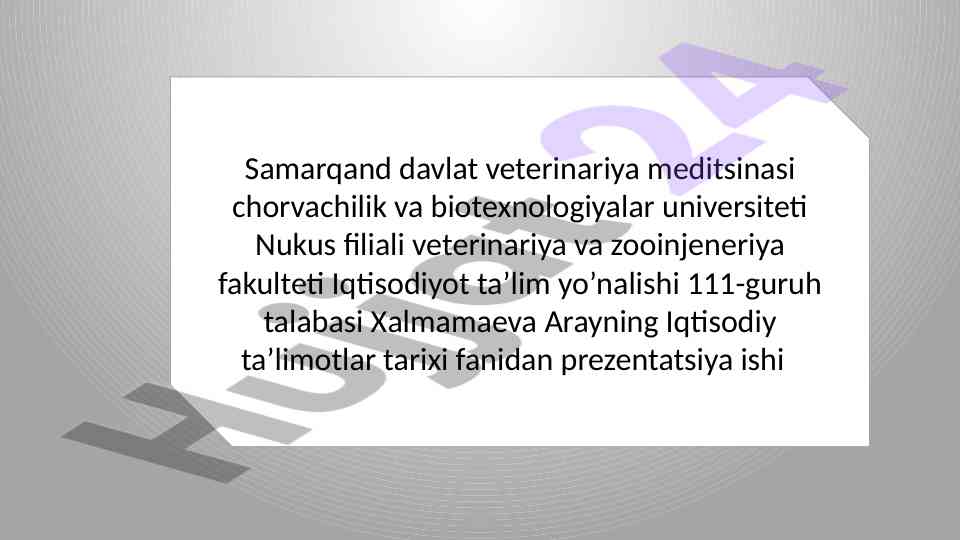 Samarqand davlat veterinariya meditsinasi chorvachilik va biotexnologiyalar universiteti Nukus filiali veterinariya va zooinjeneriya fakulteti Iqtisodiyot ta’lim yo’nalishi 111-guruh talabasi Xalmamaeva Arayning Iqtisodiy ta’limotlar tarixi fanidan prezentatsiya ishi

HUJJAT24